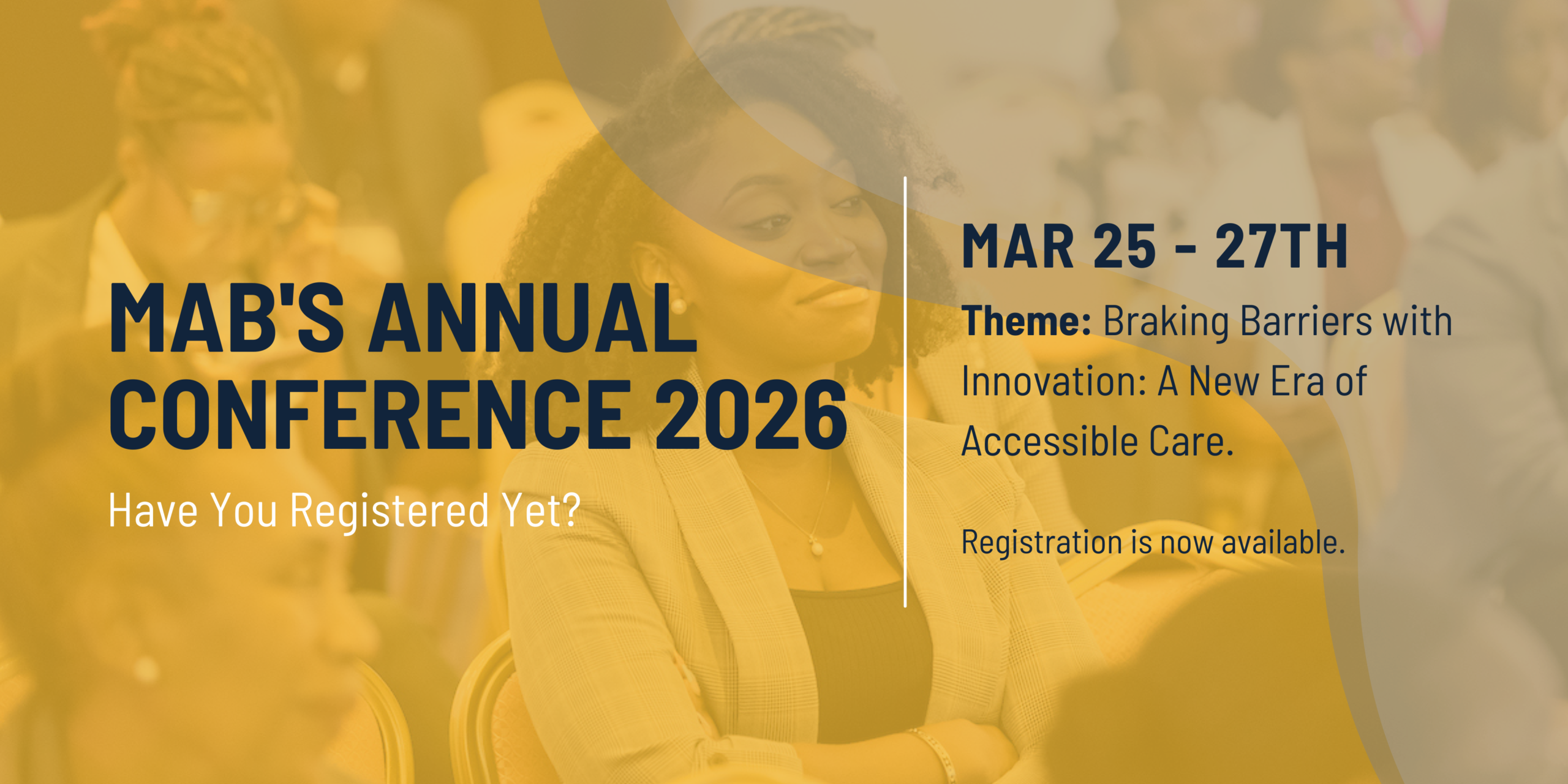 MAB'S ANNUAL CONFERENCE 2026

Have You Registered Yet?

MAR 25 - 27TH

Theme: Braking Barriers with Innovation: A New Era of Accessible Care.

Registration is now available.